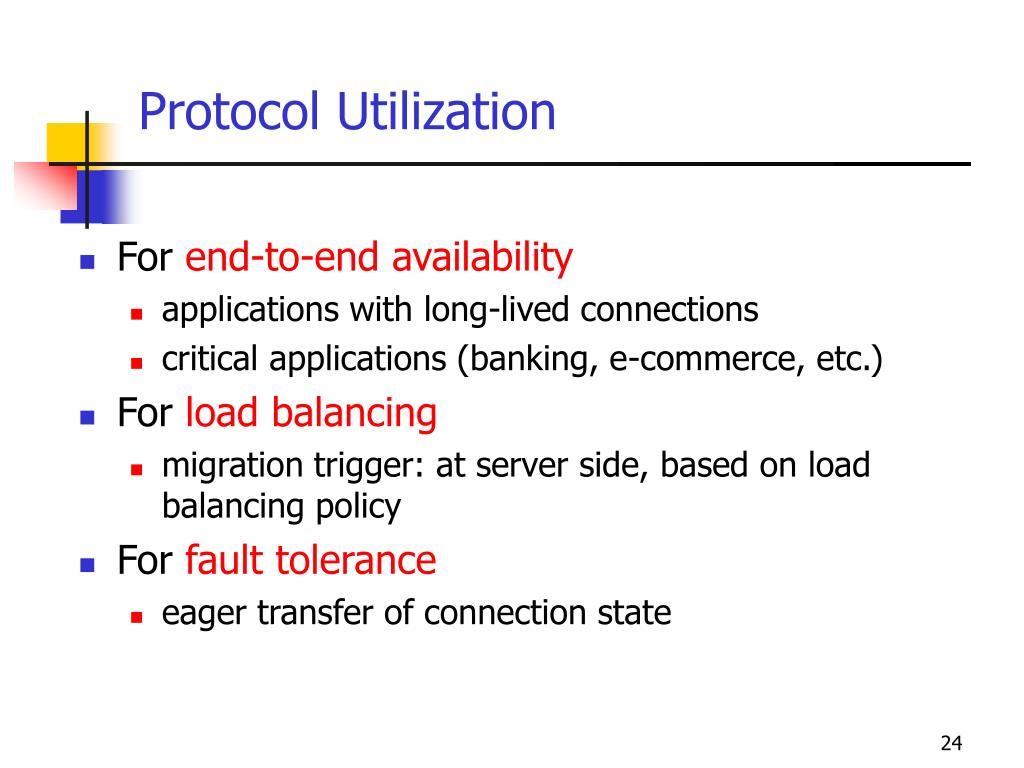 Protocol Utilization

- For end-to-end availability
  - applications with long-lived connections
  - critical applications (banking, e-commerce, etc.)
- For load balancing
  - migration trigger: at server side, based on load balancing policy
- For fault tolerance
  - eager transfer of connection state

24